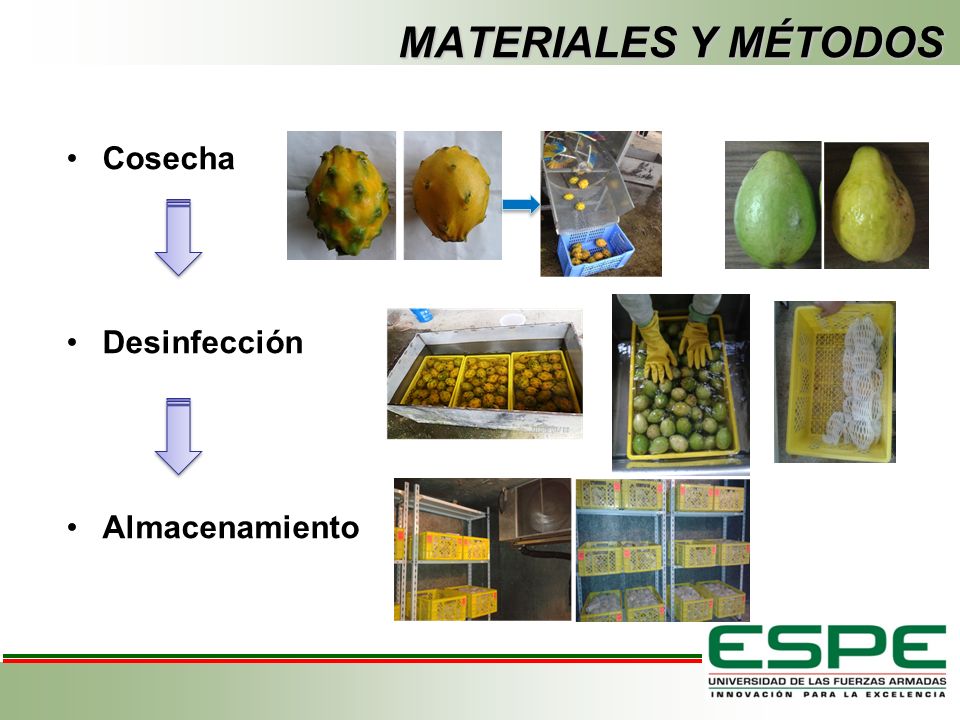 MATERIALES Y MÉTODOS

• Cosecha

• Desinfección

• Almacenamiento

ESPE
UNIVERSIDAD DE LAS FUERZAS ARMADAS
INNOVACIÓN PARA LA EXCELENCIA